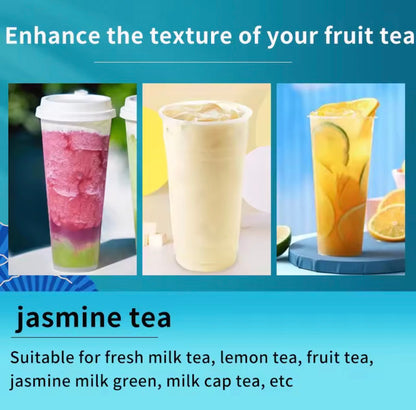 Enhance the texture of your fruit tea

jasmine tea

Suitable for fresh milk tea, lemon tea, fruit tea, jasmine milk green, milk cap tea, etc